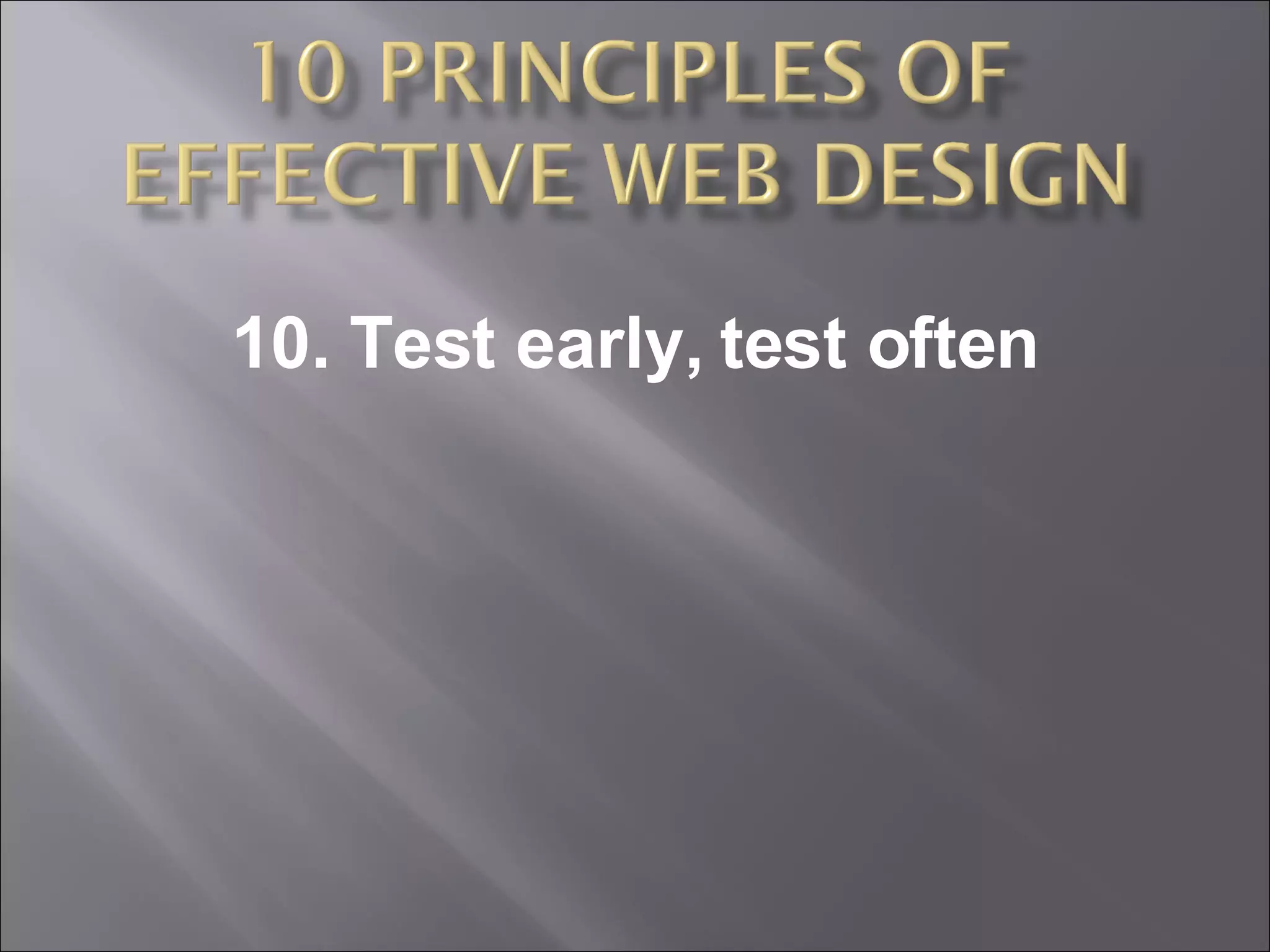 10 PRINCIPLES OF EFFECTIVE WEB DESIGN

10. Test early, test often